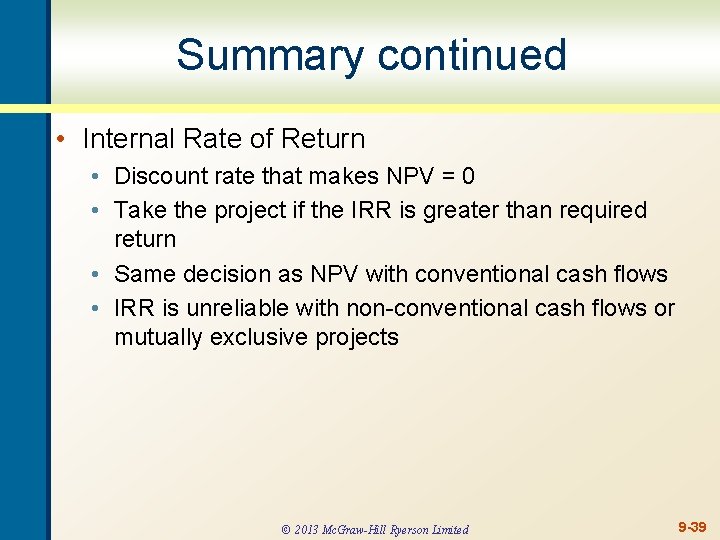 Summary continued

• Internal Rate of Return
  • Discount rate that makes NPV = 0
  • Take the project if the IRR is greater than required return
  • Same decision as NPV with conventional cash flows
  • IRR is unreliable with non-conventional cash flows or mutually exclusive projects

© 2013 McGraw-Hill Ryerson Limited

9-39